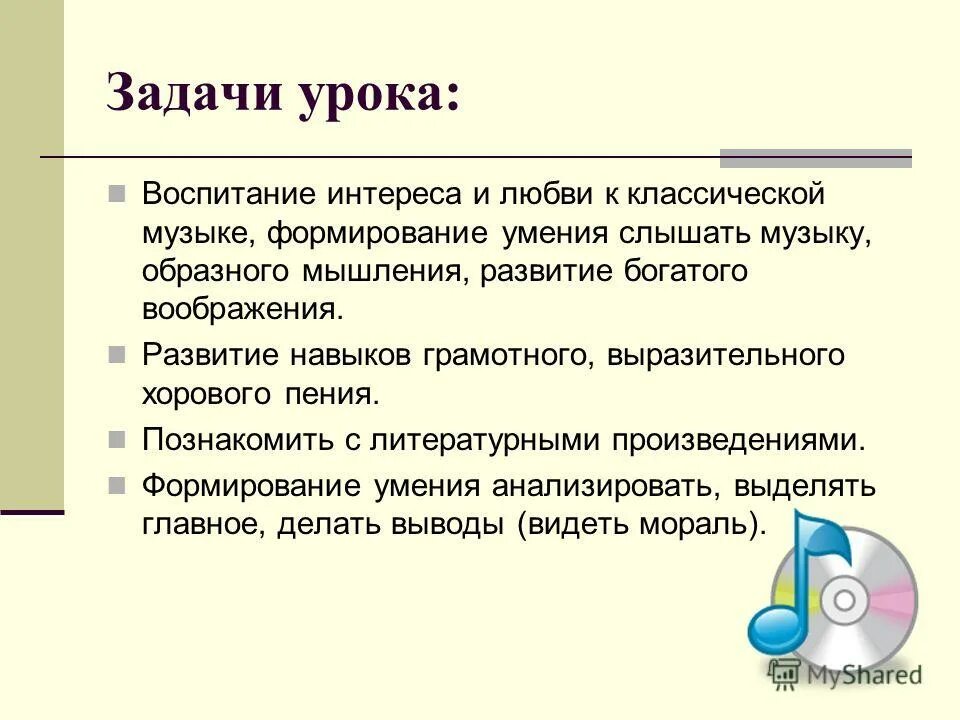 Задачи урока:

Воспитание интереса и любви к классической музыке, формирование умения слышать музыку, образного мышления, развитие богатого воображения.

Развитие навыков грамотного, выразительного хорового пения.

Познакомить с литературными произведениями.

Формирование умения анализировать, выделять главное, делать выводы (видеть мораль).

MyShared